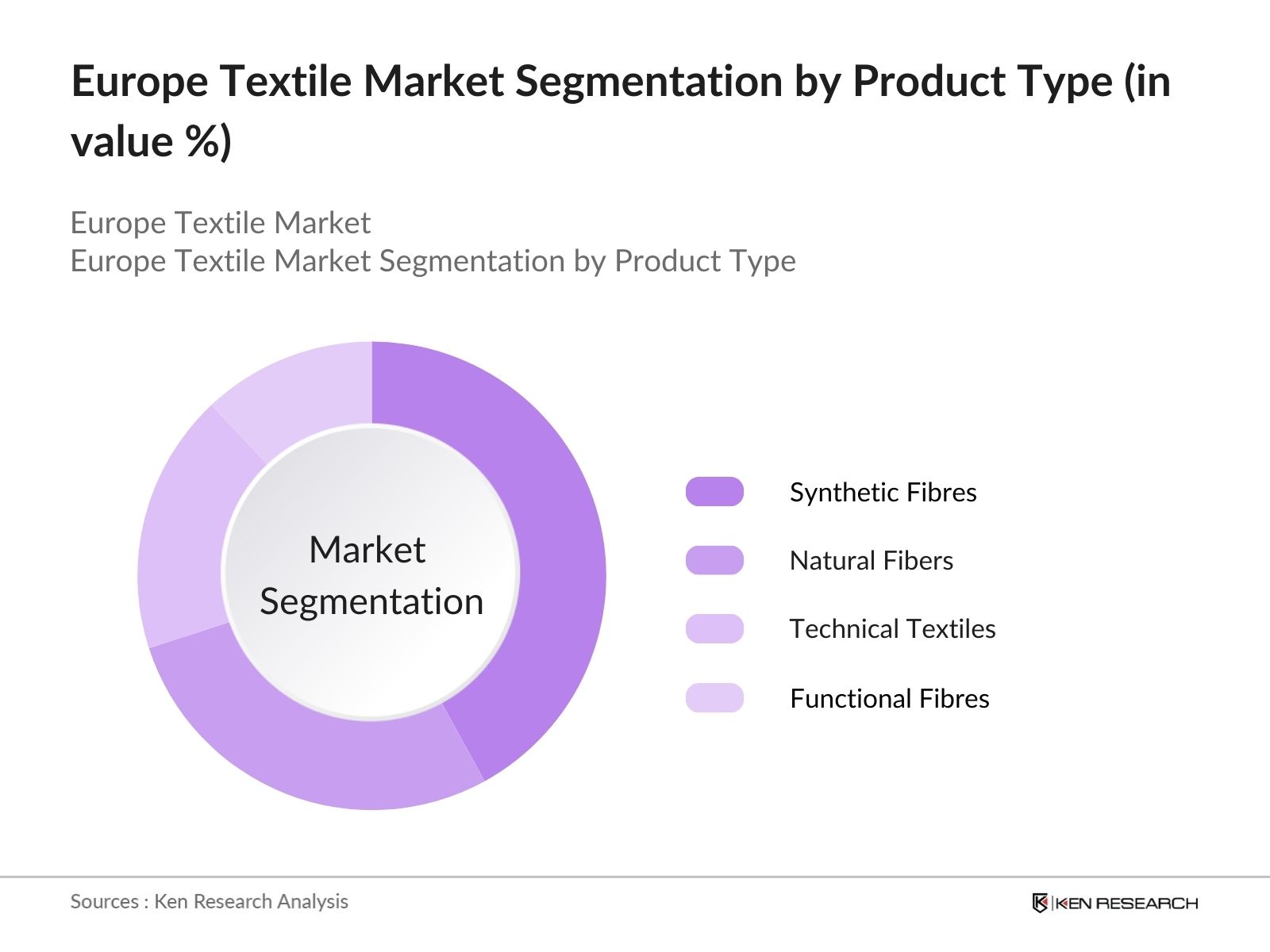 Europe Textile Market Segmentation by Product Type (in value %)

Europe Textile Market
Europe Textile Market Segmentation by Product Type

Market Segmentation

Synthetic Fibres

Natural Fibers

Technical Textiles

Functional Fibres

Sources : Ken Research Analysis

KEN RESEARCH